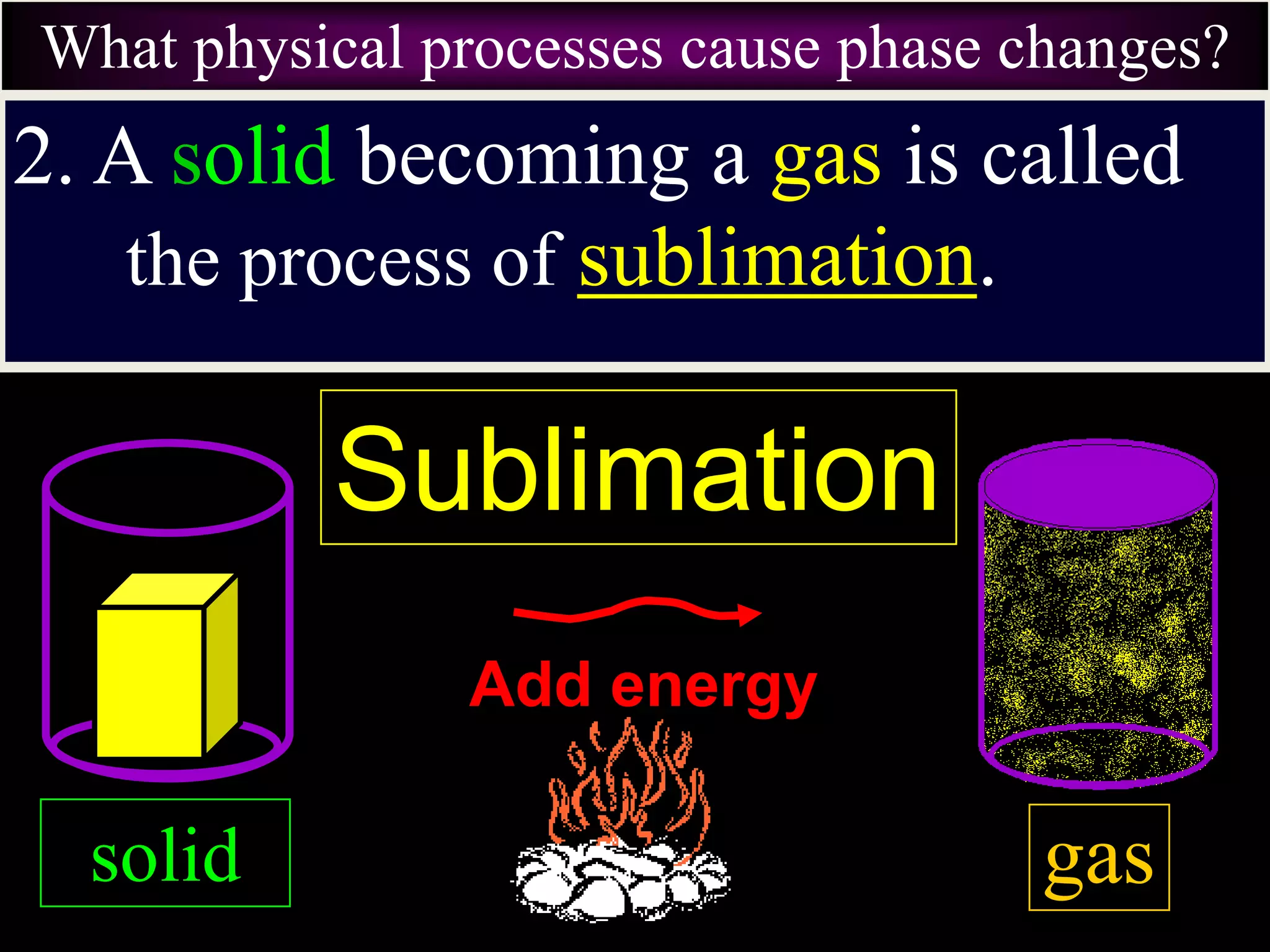 What physical processes cause phase changes?

2. A solid becoming a gas is called the process of sublimation.

Sublimation

Add energy

solid

gas